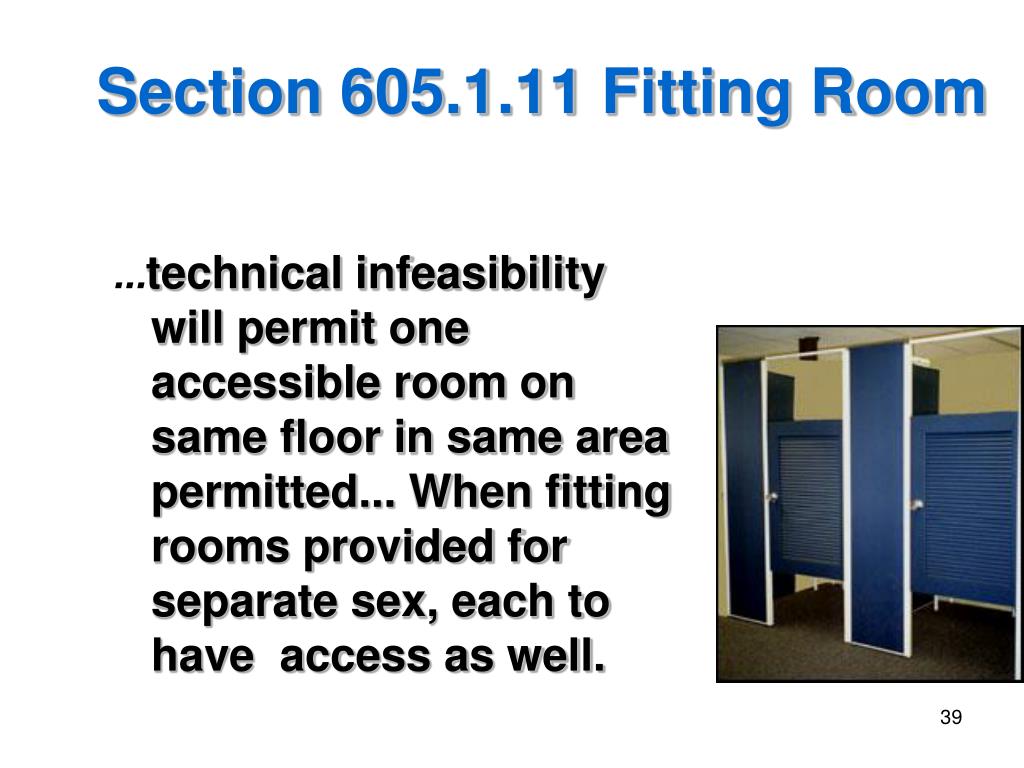 Section 605.1.11 Fitting Room

...technical infeasibility will permit one accessible room on same floor in same area permitted... When fitting rooms provided for separate sex, each to have access as well.

39